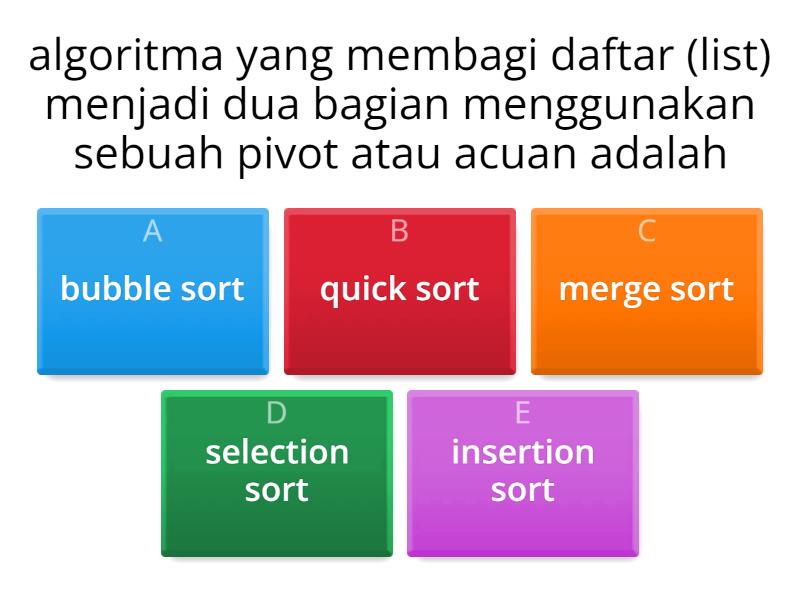 algoritma yang membagi daftar (list) menjadi dua bagian menggunakan sebuah pivot atau acuan adalah

A
bubble sort

B
quick sort

C
merge sort

D
selection sort

E
insertion sort